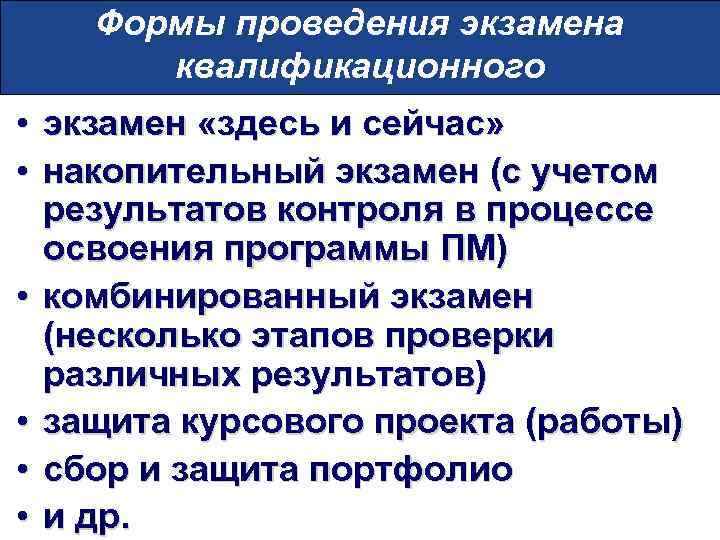 Формы проведения экзамена квалификационного

• экзамен «здесь и сейчас»
• накопительный экзамен (с учетом результатов контроля в процессе освоения программы ПМ)
• комбинированный экзамен (несколько этапов проверки различных результатов)
• защита курсового проекта (работы)
• сбор и защита портфолио
• и др.